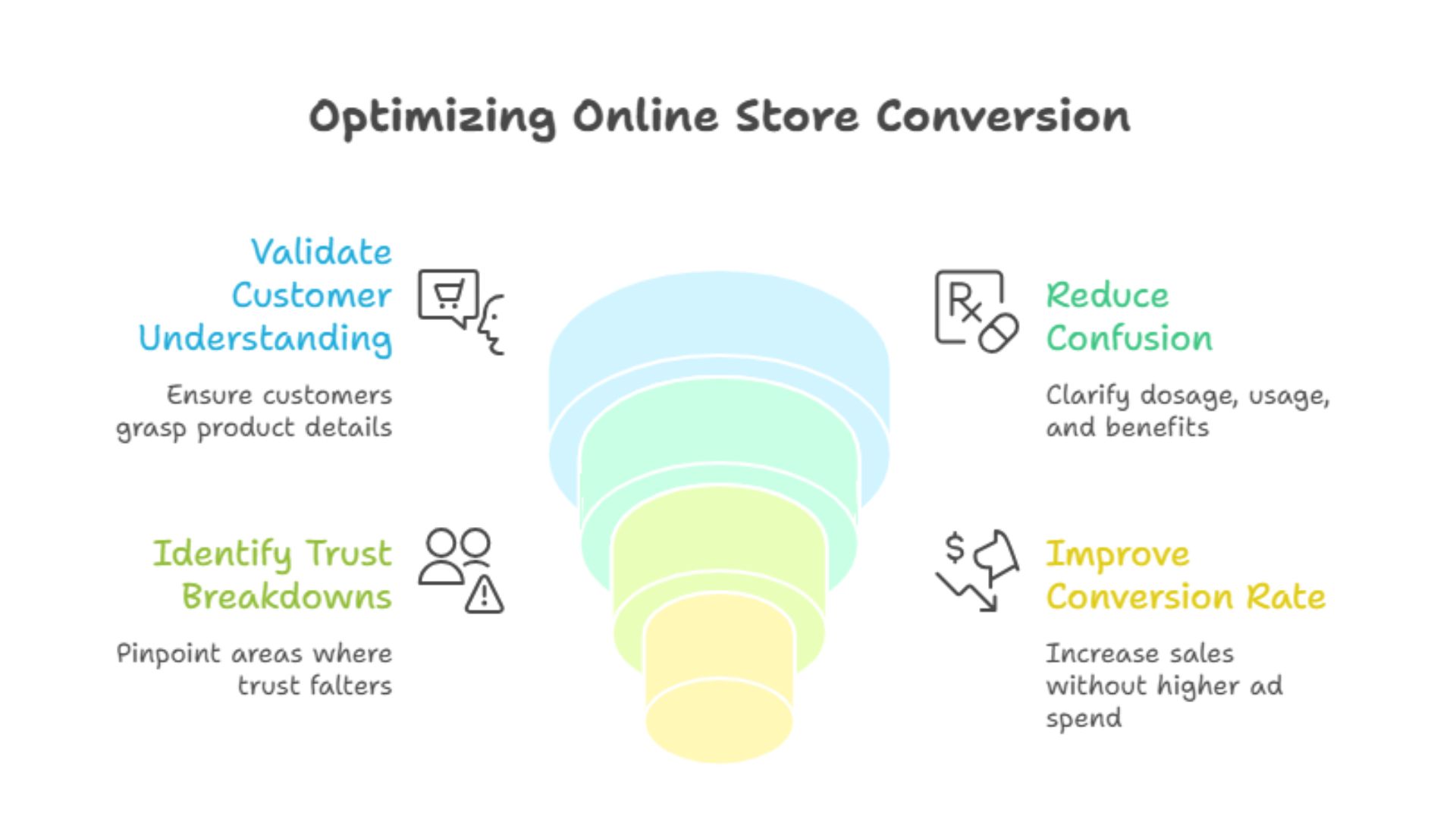 Optimizing Online Store Conversion

Validate Customer Understanding

Ensure customers grasp product details

Reduce Confusion

Clarify dosage, usage, and benefits

Identify Trust Breakdowns

Pinpoint areas where trust falters

Improve Conversion Rate

Increase sales without higher ad spend